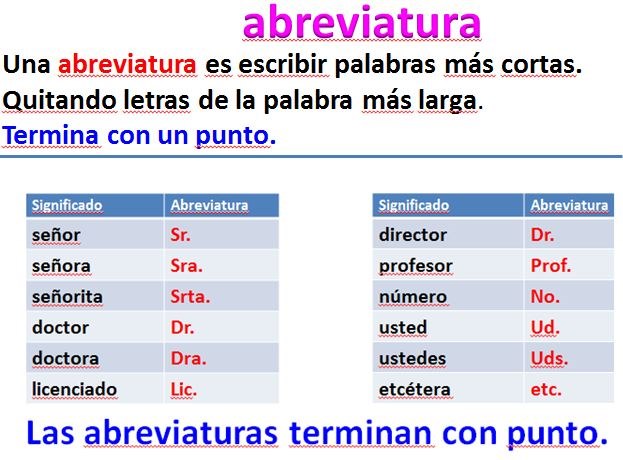 abreviatura

Una abreviatura es escribir palabras más cortas. Quitando letras de la palabra más larga.
Termina con un punto.

| Significado | Abreviatura |
|---|---|
| señor | Sr. |
| señora | Sra. |
| señorita | Srta. |
| doctor | Dr. |
| doctora | Dra. |
| licenciado | Lic. |

| Significado | Abreviatura |
|---|---|
| director | Dr. |
| profesor | Prof. |
| número | No. |
| usted | Ud. |
| ustedes | Uds. |
| etcétera | etc. |

Las abreviaturas terminan con punto.